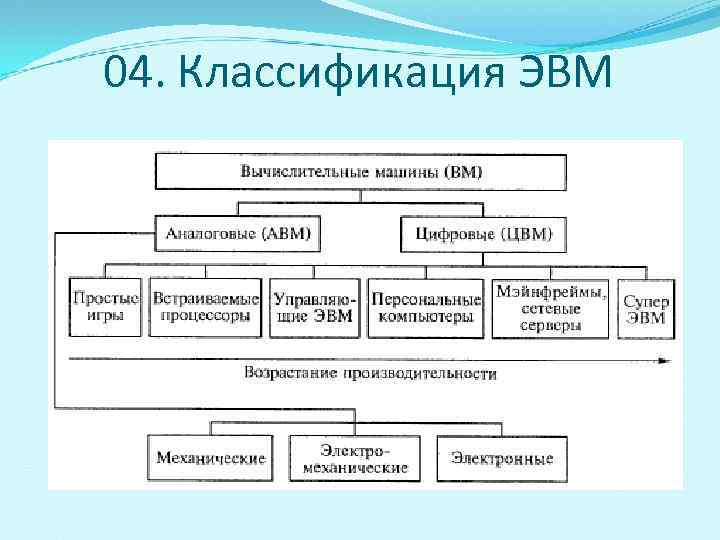 04. Классификация ЭВМ

Вычислительные машины (ВМ)

Аналоговые (АВМ)

Цифровые (ЦВМ)

Простые игры

Встраиваемые процессоры

Управляющие ЭВМ

Персональные компьютеры

Мэйнфреймы, сетевые серверы

Супер ЭВМ

Возрастание производительности

Механические

Электромеханические

Электронные